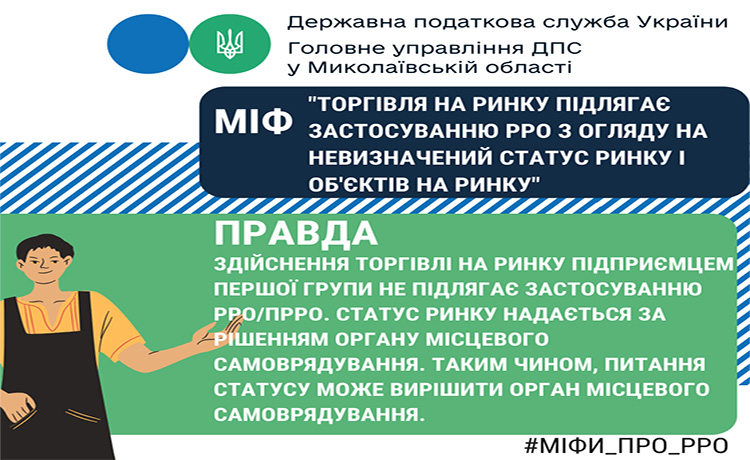 Державна податкова служба України
Головне управління ДПС
у Миколаївській області

МІФ "ТОРГІВЛЯ НА РИНКУ ПІДЛЯГАЄ ЗАСТОСУВАННЮ РРО З ОГЛЯДУ НА НЕВИЗНАЧЕНИЙ СТАТУС РИНКУ І ОБ'ЄКТІВ НА РИНКУ"

ПРАВДА

ЗДІЙСНЕННЯ ТОРГІВЛІ НА РИНКУ ПІДПРИЄМЦЕМ ПЕРШОЇ ГРУПИ НЕ ПІДЛЯГАЄ ЗАСТОСУВАННЮ РРО/ПРРО. СТАТУС РИНКУ НАДАЄТЬСЯ ЗА РІШЕННЯМ ОРГАНУ МІСЦЕВОГО САМОВРЯДУВАННЯ. ТАКИМ ЧИНОМ, ПИТАННЯ СТАТУСУ МОЖЕ ВИРІШИТИ ОРГАН МІСЦЕВОГО САМОВРЯДУВАННЯ.

#МІФИ_ПРО_РРО